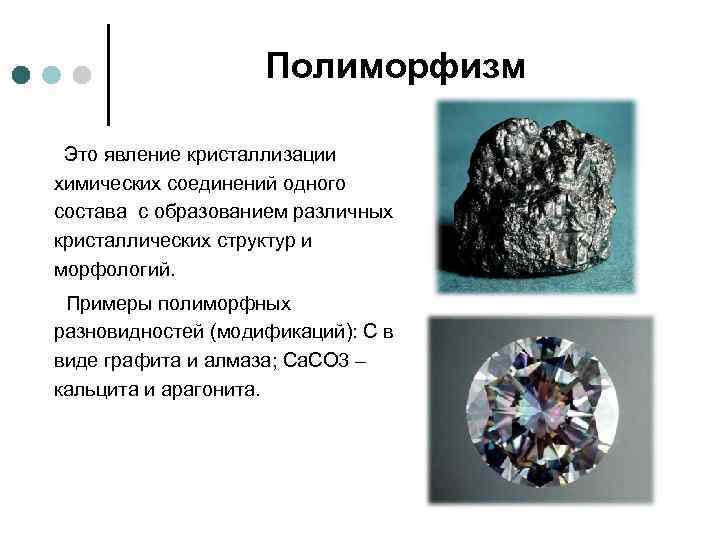 Полиморфизм

Это явление кристаллизации химических соединений одного состава с образованием различных кристаллических структур и морфологий.

Примеры полиморфных разновидностей (модификаций): С в виде графита и алмаза; СаСО3 – кальцита и арагонита.